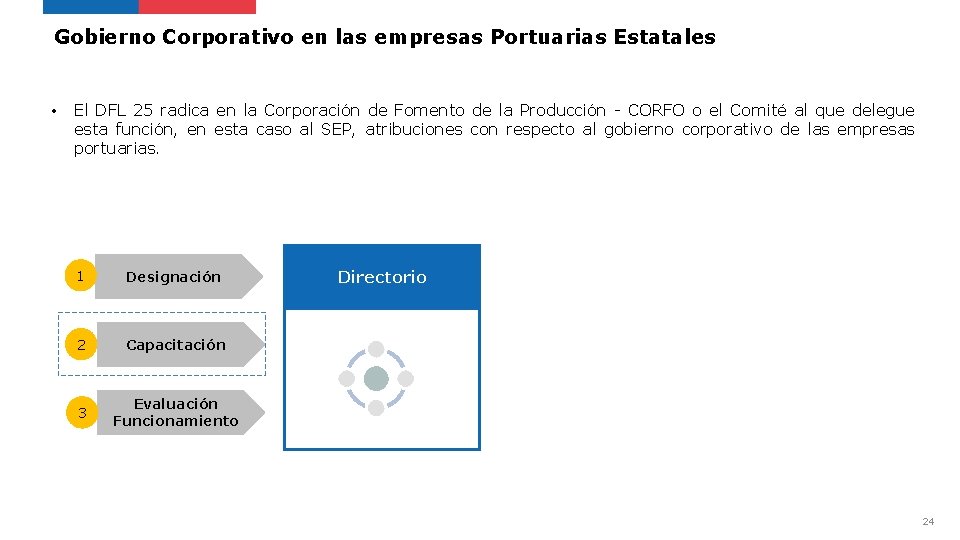 Gobierno Corporativo en las empresas Portuarias Estatales

• El DFL 25 radica en la Corporación de Fomento de la Producción - CORFO o el Comité al que delegue esta función, en esta caso al SEP, atribuciones con respecto al gobierno corporativo de las empresas portuarias.

1 Designación

2 Capacitación

3 Evaluación Funcionamiento

Directorio

24